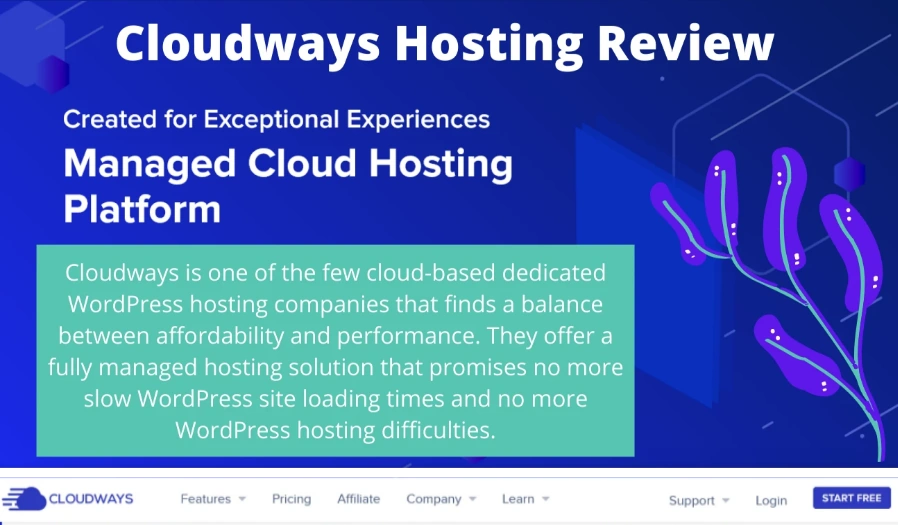 Cloudways Hosting Review

Created for Exceptional Experiences

Managed Cloud Hosting Platform

Cloudways is one of the few cloud-based dedicated WordPress hosting companies that finds a balance between affordability and performance. They offer a fully managed hosting solution that promises no more slow WordPress site loading times and no more WordPress hosting difficulties.

CLOUDWAYS Features Pricing Affiliate Company Learn Support Login START FREE